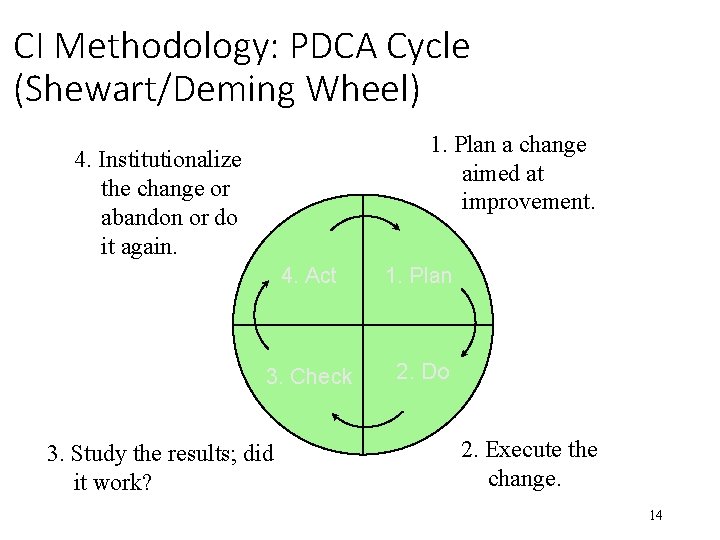 CI Methodology: PDCA Cycle (Shewart/Deming Wheel)

4. Institutionalize the change or abandon or do it again.

1. Plan a change aimed at improvement.

4. Act

1. Plan

3. Check

2. Do

3. Study the results; did it work?

2. Execute the change.

14